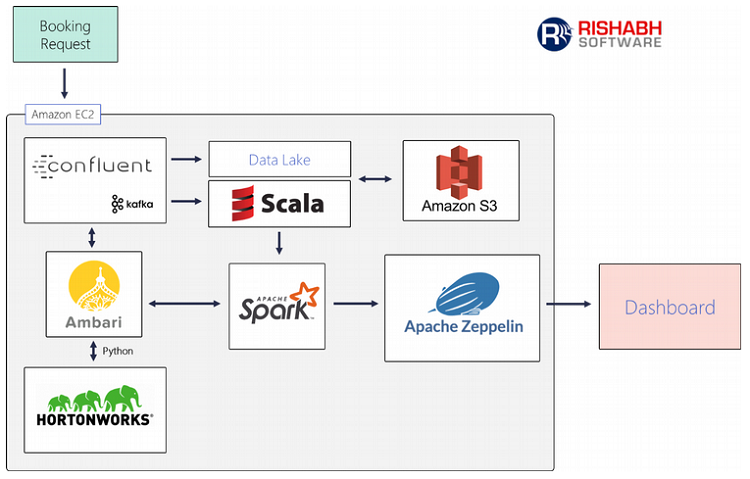 Booking Request

RISHABH SOFTWARE

Amazon EC2

confluent

kafka

Data Lake

Scala

Amazon S3

Ambari

APACHE Spark

Apache Zeppelin

Dashboard

Python

HORTONWORKS